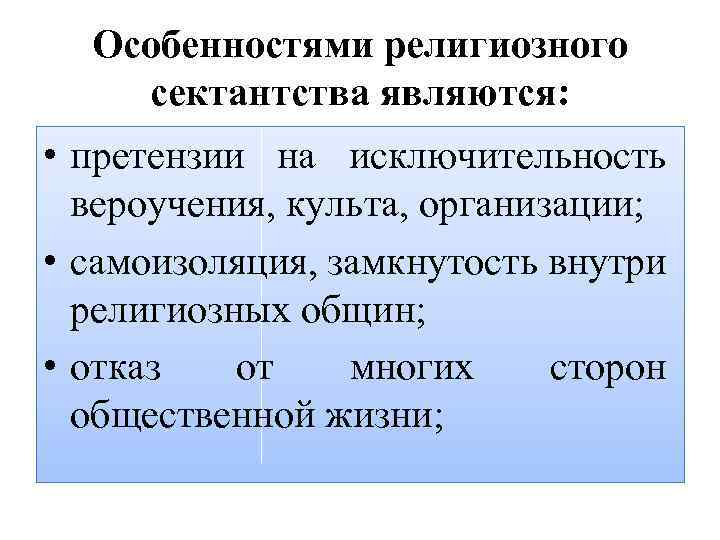 Особенностями религиозного сектантства являются:

• претензии на исключительность вероучения, культа, организации;

• самоизоляция, замкнутость внутри религиозных общин;

• отказ от многих сторон общественной жизни;